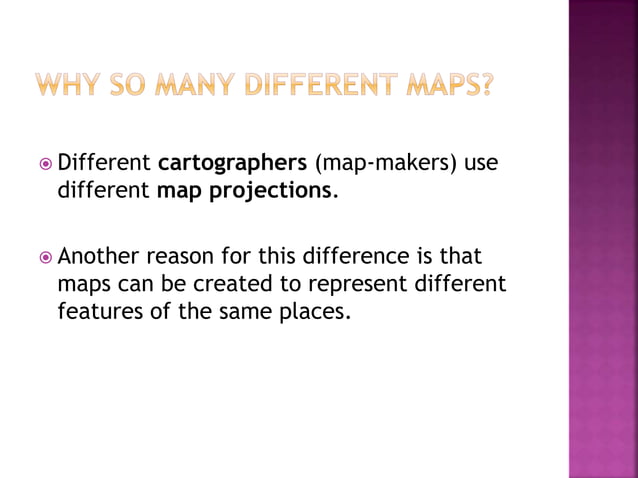 WHY SO MANY DIFFERENT MAPS?

Different cartographers (map-makers) use different map projections.

Another reason for this difference is that maps can be created to represent different features of the same places.